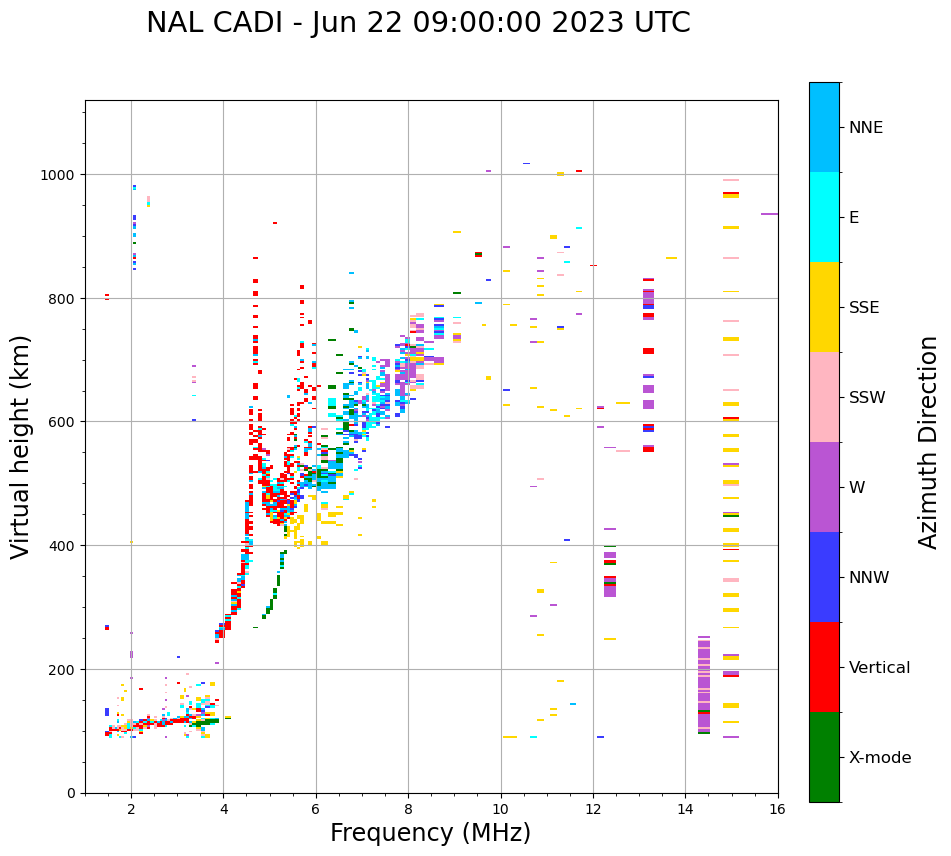 NAL CADI - Jun 22 09:00:00 2023 UTC

Virtual height (km)

1000
800
600
400
200
0

2 4 6 8 10 12 14 16

Frequency (MHz)

NNE
E
SSE
SSW
W
NNW
Vertical
X-mode

Azimuth Direction